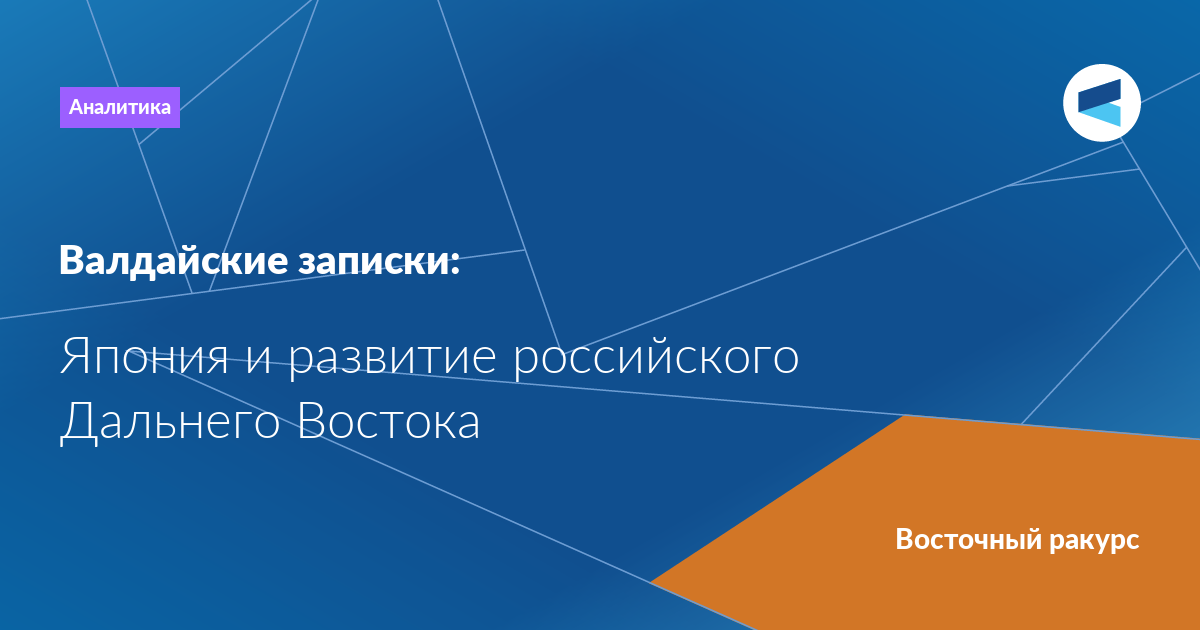 Аналитика

Валдайские записки:

Япония и развитие российского Дальнего Востока

Восточный ракурс